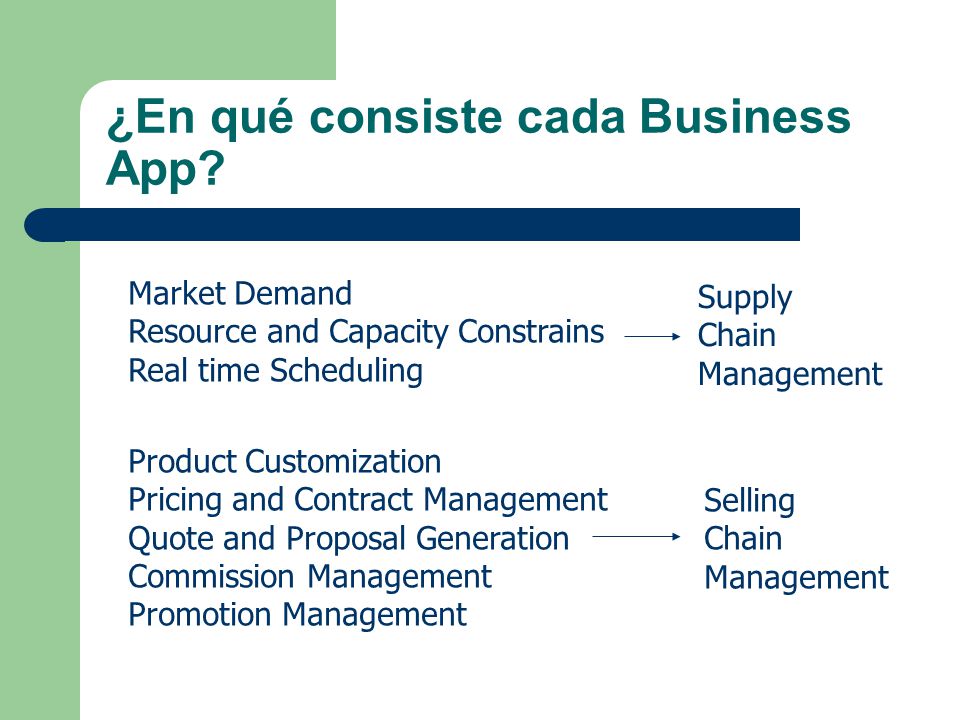 ¿En qué consiste cada Business App?

Market Demand
Resource and Capacity Constrains
Real time Scheduling

Supply Chain Management

Product Customization
Pricing and Contract Management
Quote and Proposal Generation
Commission Management
Promotion Management

Selling Chain Management